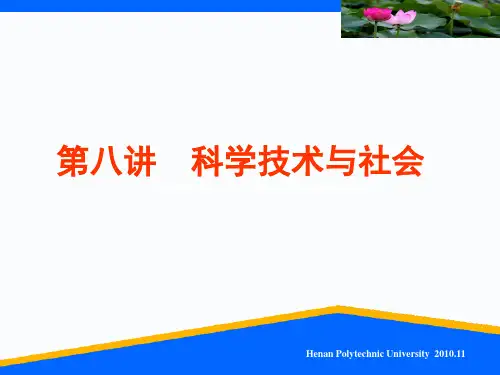 第八讲　科学技术与社会

Henan Polytechnic University 2010.11